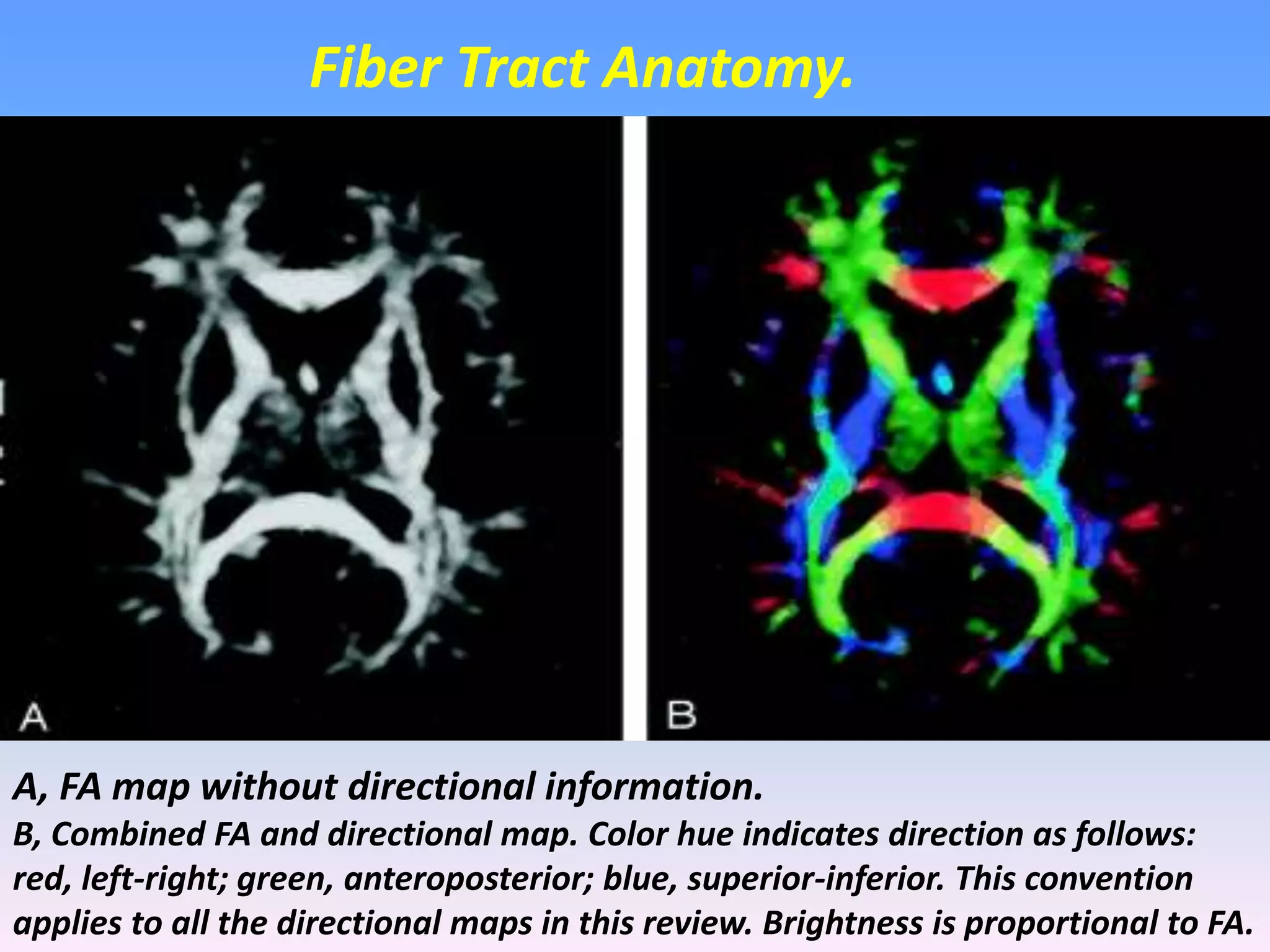 Fiber Tract Anatomy.

A

B

A, FA map without directional information.

B, Combined FA and directional map. Color hue indicates direction as follows: red, left-right; green, anteroposterior; blue, superior-inferior. This convention applies to all the directional maps in this review. Brightness is proportional to FA.